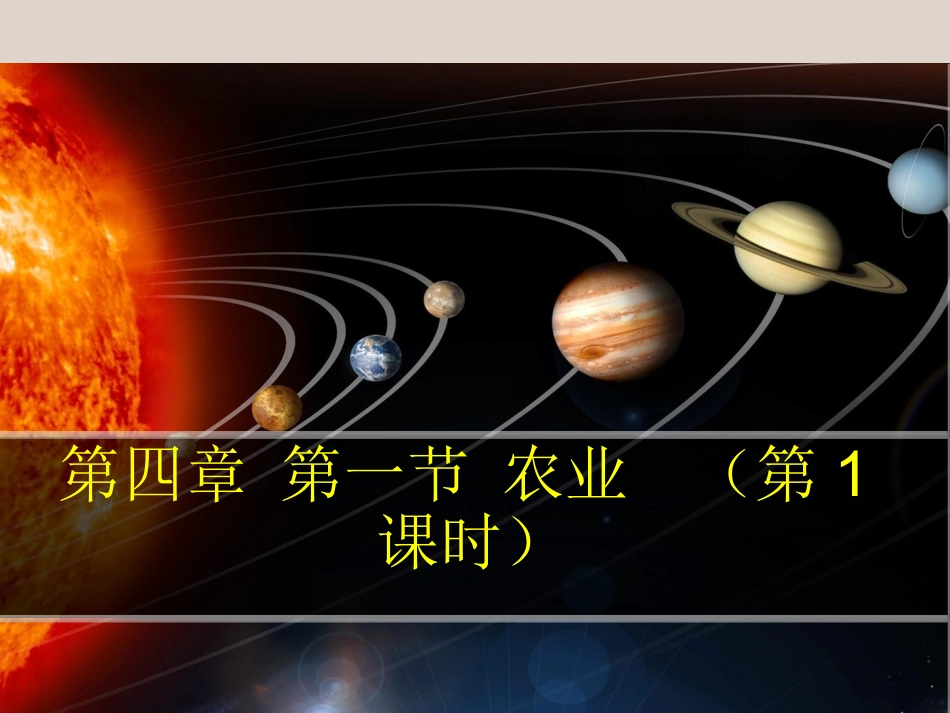 第四章 第一节 农业 （第 1 课时）